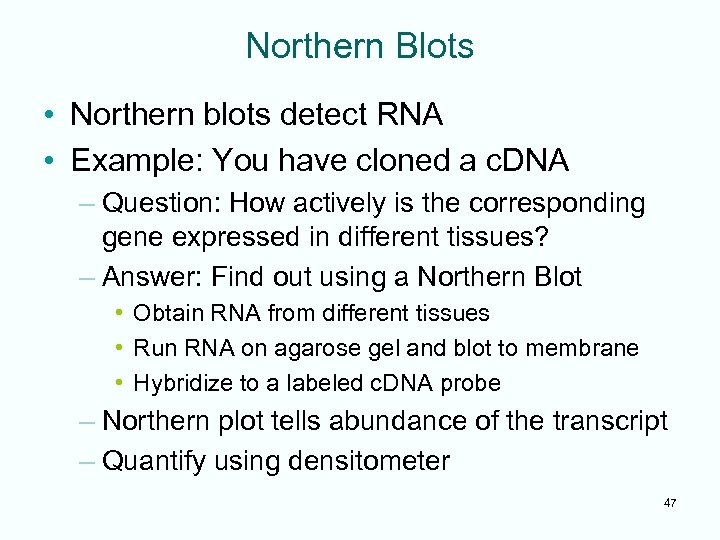 Northern Blots

• Northern blots detect RNA
• Example: You have cloned a cDNA
– Question: How actively is the corresponding gene expressed in different tissues?
– Answer: Find out using a Northern Blot
• Obtain RNA from different tissues
• Run RNA on agarose gel and blot to membrane
• Hybridize to a labeled cDNA probe
– Northern plot tells abundance of the transcript
– Quantify using densitometer

47